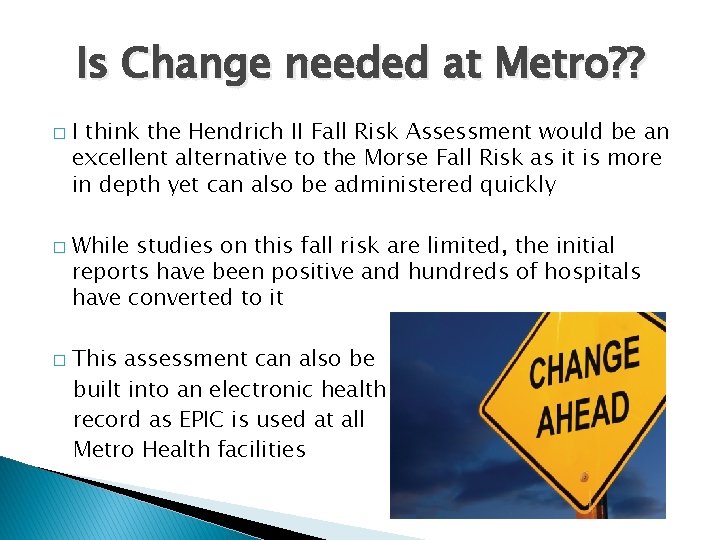 Is Change needed at Metro??

□ I think the Hendrich II Fall Risk Assessment would be an excellent alternative to the Morse Fall Risk as it is more in depth yet can also be administered quickly

□ While studies on this fall risk are limited, the initial reports have been positive and hundreds of hospitals have converted to it

□ This assessment can also be built into an electronic health record as EPIC is used at all Metro Health facilities

CHANGE AHEAD